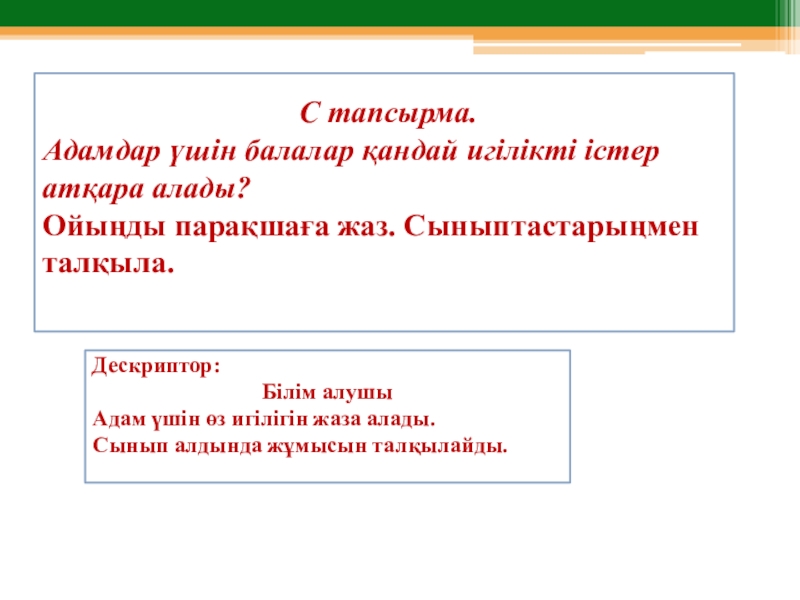 С тапсырма.
Адамдар үшін балалар қандай игілікті істер атқара алады?
Ойыңды парақшаға жаз. Сыныптастарыңмен талқыла.

Дескриптор:
Білім алушы
Адам үшін өз игілігін жаза алады.
Сынып алдында жұмысын талқылайды.